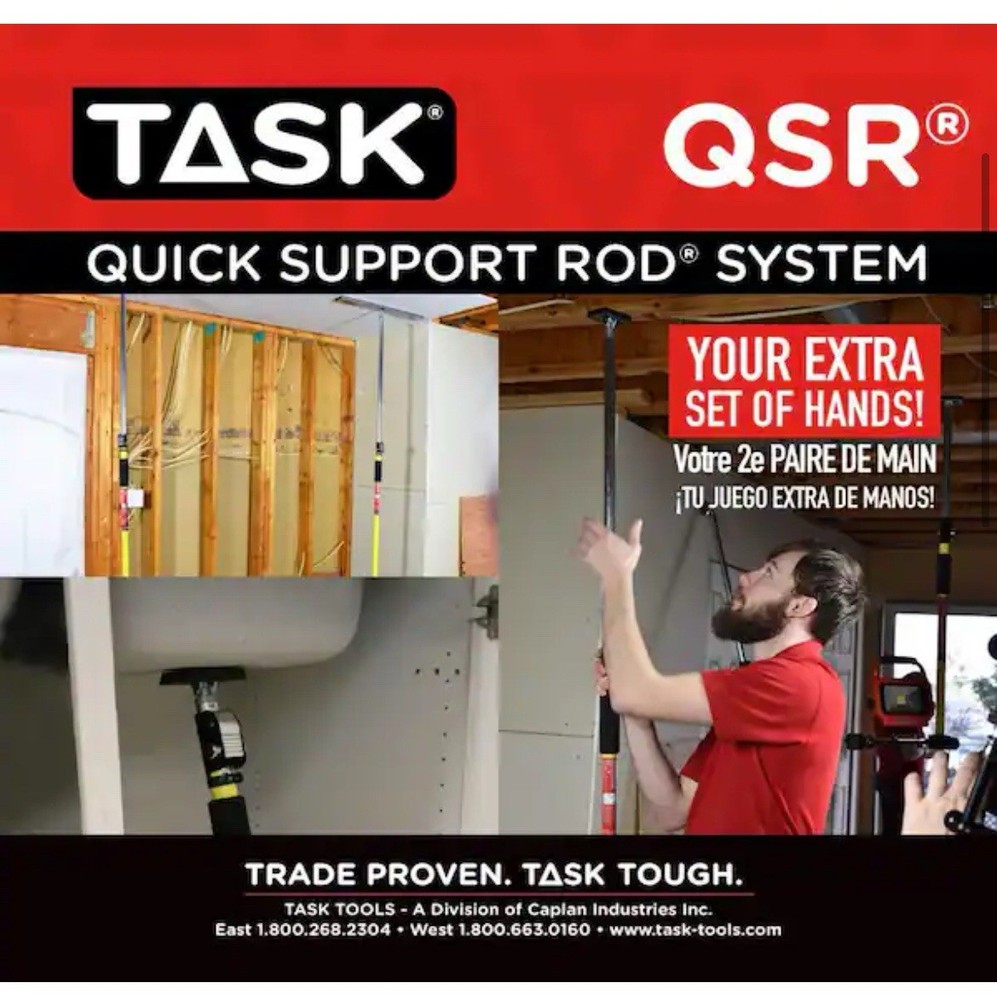 TASK®

QSR®

QUICK SUPPORT ROD® SYSTEM

YOUR EXTRA SET OF HANDS!

Votre 2e PAIRE DE MAIN

¡TU JUEGO EXTRA DE MANOS!

TRADE PROVEN. TASK TOUGH.

TASK TOOLS - A Division of Caplan Industries Inc.

East 1.800.268.2304 • West 1.800.663.0160 • www.task-tools.com